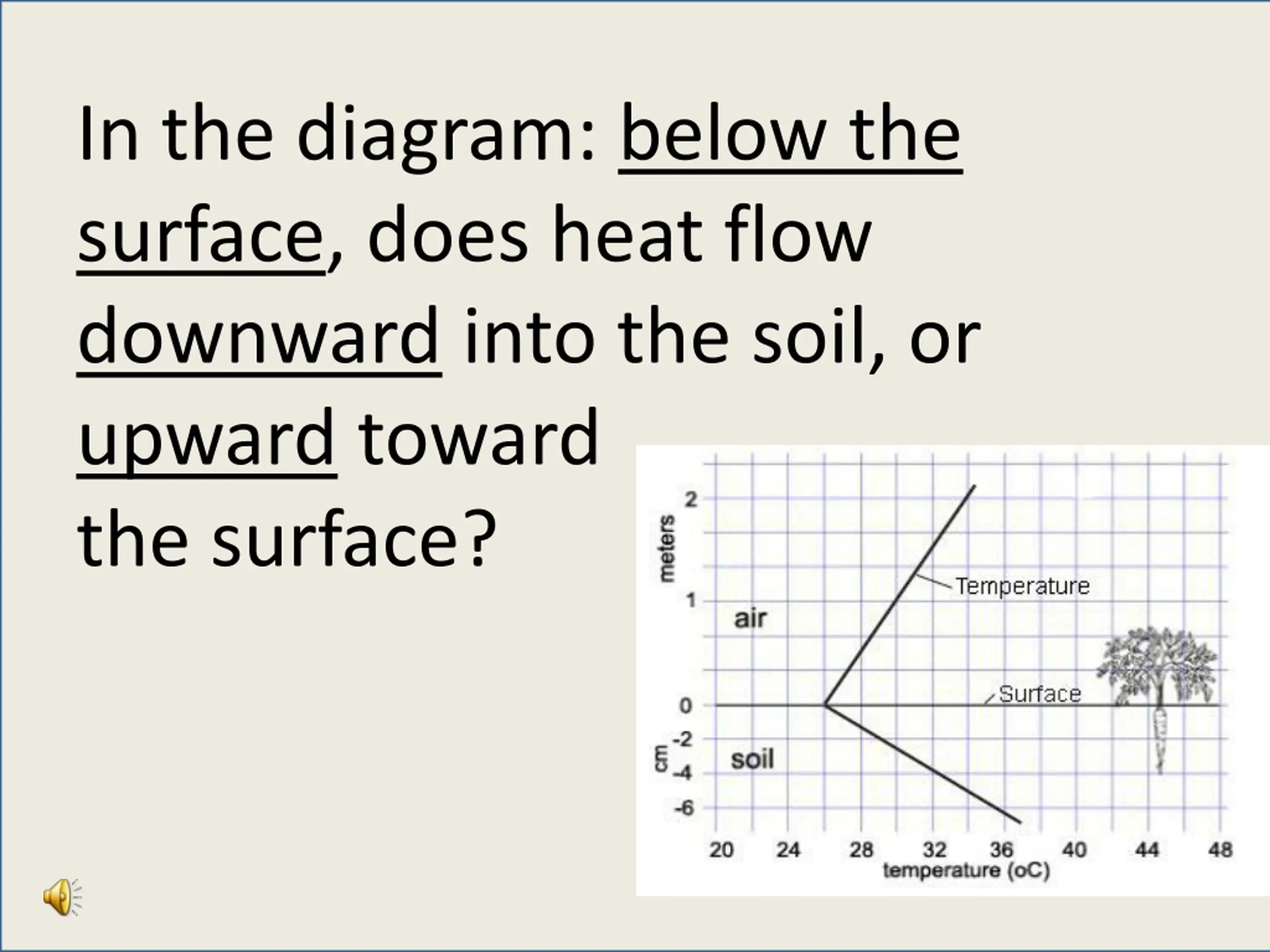 In the diagram: below the surface, does heat flow downward into the soil, or upward toward the surface?

meters
2
1
0
cm
-2
-4
-6
air
soil
Temperature
Surface
20 24 28 32 36 40 44 48
temperature (oC)